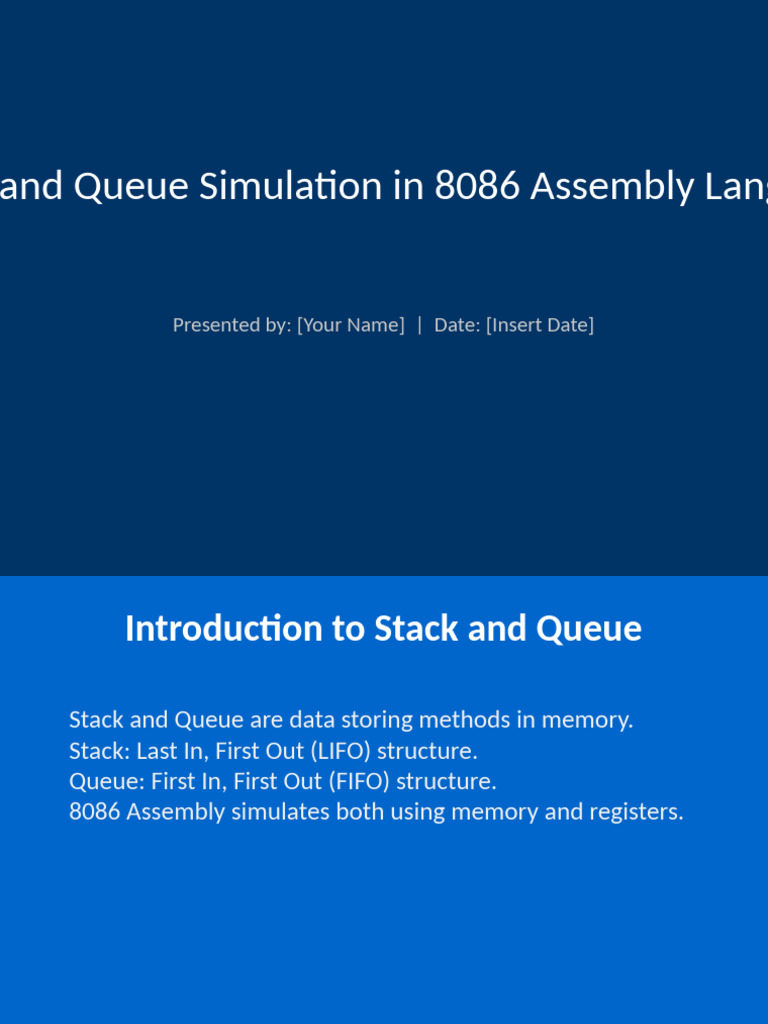 and Queue Simulation in 8086 Assembly Lang

Presented by: [Your Name] | Date: [Insert Date]

Introduction to Stack and Queue

Stack and Queue are data storing methods in memory.
Stack: Last In, First Out (LIFO) structure.
Queue: First In, First Out (FIFO) structure.
8086 Assembly simulates both using memory and registers.